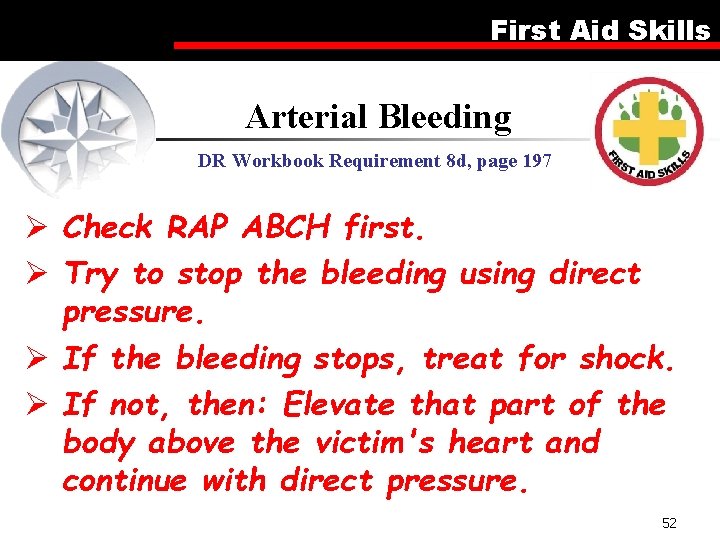 First Aid Skills

Arterial Bleeding

DR Workbook Requirement 8d, page 197

FIRST AID SKILLS

➢ Check RAP ABCH first.
➢ Try to stop the bleeding using direct pressure.
➢ If the bleeding stops, treat for shock.
➢ If not, then: Elevate that part of the body above the victim's heart and continue with direct pressure.

52